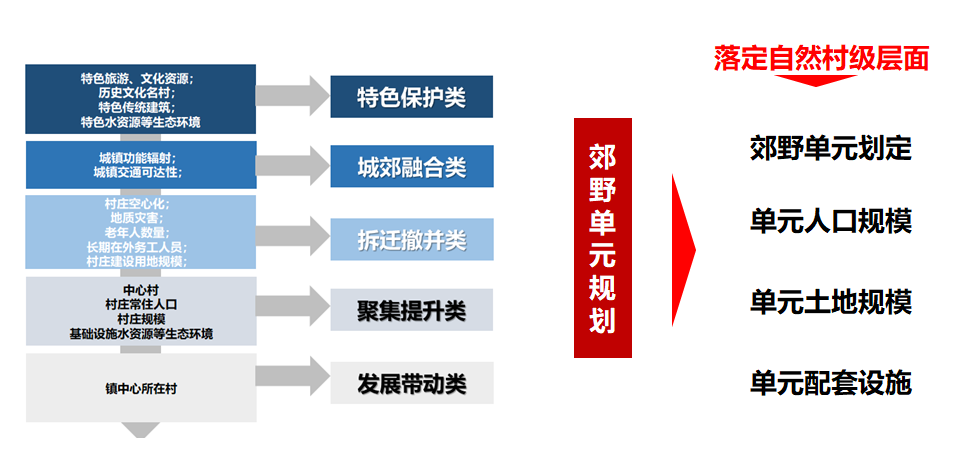 特色旅游、文化资源;
历史文化名村;
特色传统建筑;
特色水资源等生态环境

特色保护类

城镇功能辐射;
城镇交通可达性;

城郊融合类

村庄空心化;
地质灾害;
老年人数量;
长期在外务工人员;
村庄建设用地规模;

拆迁撤并类

中心村
村庄常住人口
村庄规模
基础设施水资源等生态环境

聚集提升类

镇中心所在村

发展带动类

郊野单元规划

落定自然村级层面

郊野单元划定

单元人口规模

单元土地规模

单元配套设施